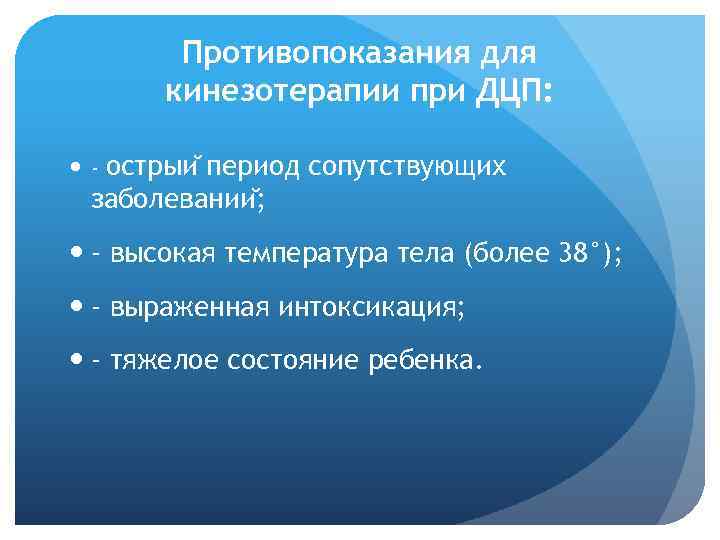 Противопоказания для кинезотерапии при ДЦП:

- - острый период сопутствующих заболеваний;
- - высокая температура тела (более 38°);
- - выраженная интоксикация;
- - тяжелое состояние ребенка.